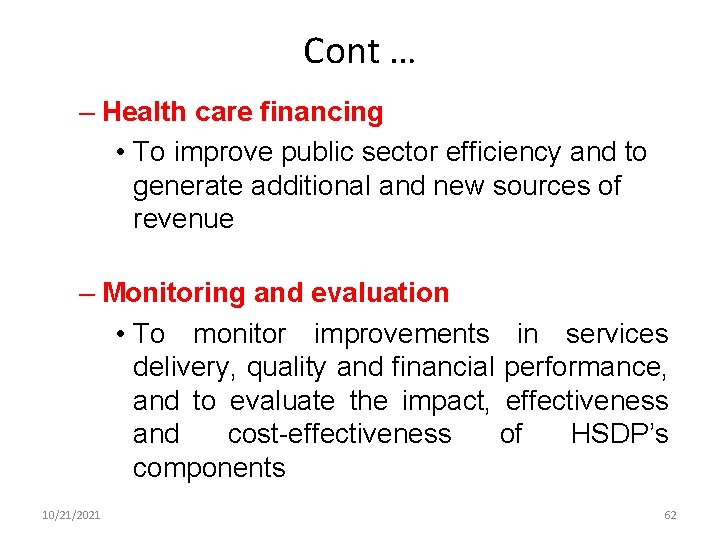 Cont …

– Health care financing

• To improve public sector efficiency and to generate additional and new sources of revenue

– Monitoring and evaluation

• To monitor improvements in services delivery, quality and financial performance, and to evaluate the impact, effectiveness and cost-effectiveness of HSDP's components

10/21/2021

62